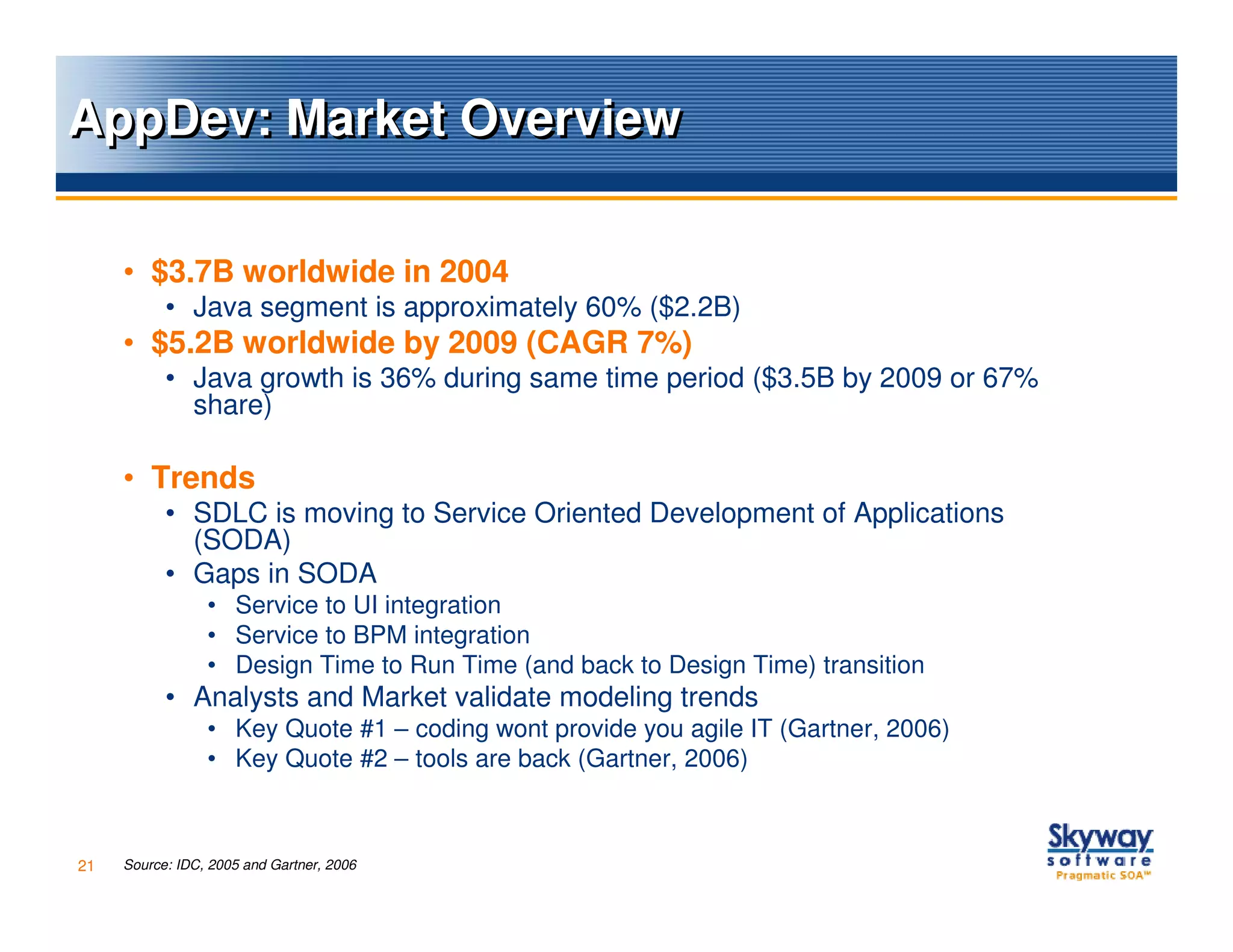 AppDev: Market Overview

• \$3.7B worldwide in 2004
  • Java segment is approximately 60% (\$2.2B)
• \$5.2B worldwide by 2009 (CAGR 7%)
  • Java growth is 36% during same time period (\$3.5B by 2009 or 67% share)

• Trends
  • SDLC is moving to Service Oriented Development of Applications (SODA)
  • Gaps in SODA
    • Service to UI integration
    • Service to BPM integration
    • Design Time to Run Time (and back to Design Time) transition
  • Analysts and Market validate modeling trends
    • Key Quote #1 – coding wont provide you agile IT (Gartner, 2006)
    • Key Quote #2 – tools are back (Gartner, 2006)

21 Source: IDC, 2005 and Gartner, 2006

Skyway software Pragmatic SOA™